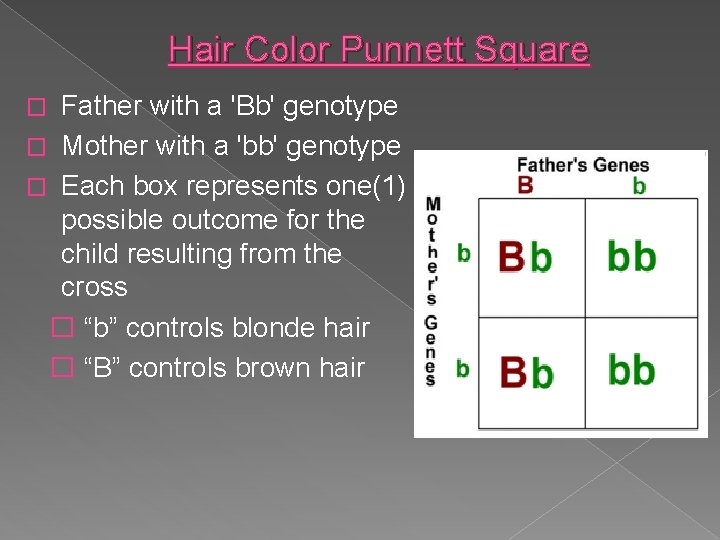 Hair Color Punnett Square

Father with a 'Bb' genotype

Mother with a 'bb' genotype

Each box represents one(1) possible outcome for the child resulting from the cross

“b” controls blonde hair

“B” controls brown hair

Father's Genes

Mother's Genes

| | B | b |
|---|---|---|
| b | Bb | bb |
| b | Bb | bb |